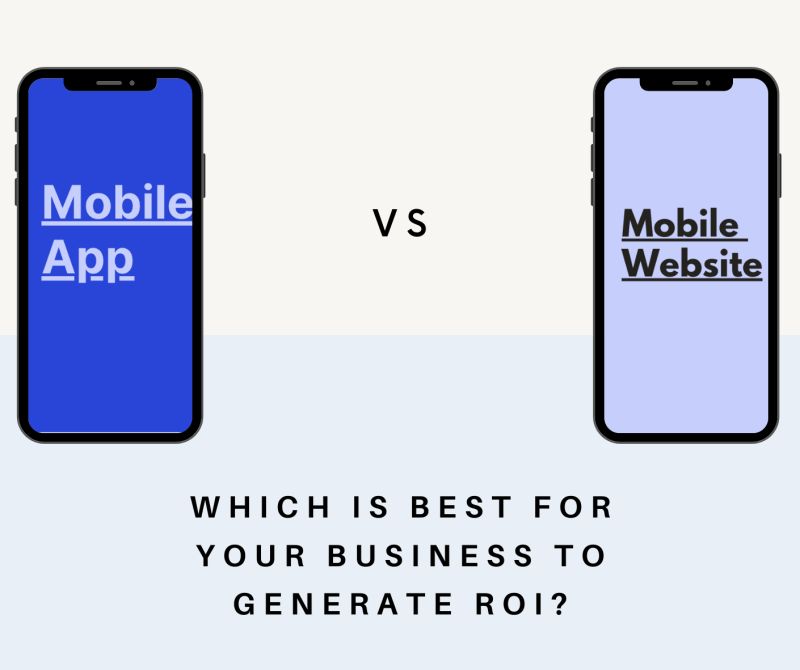 Mobile App

VS

Mobile Website

WHICH IS BEST FOR YOUR BUSINESS TO GENERATE ROI?